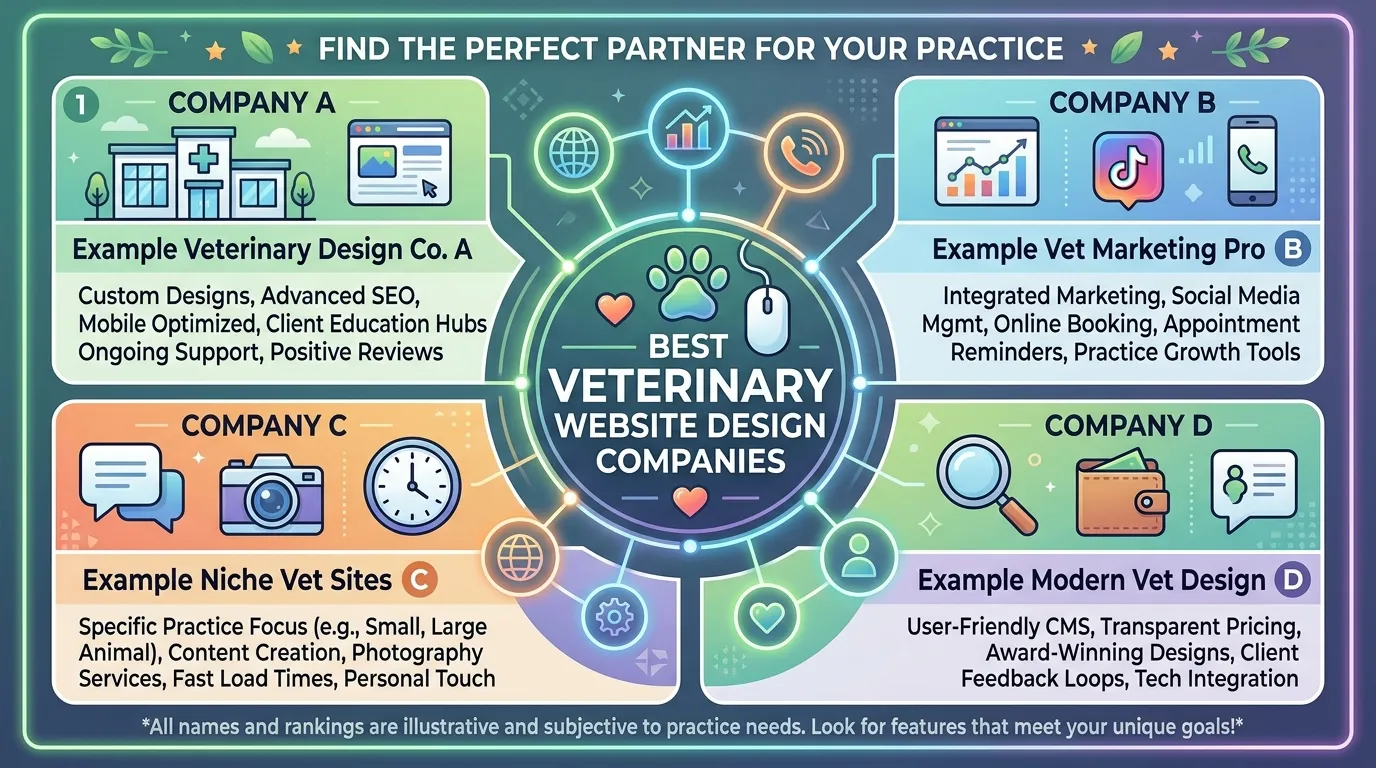 FIND THE PERFECT PARTNER FOR YOUR PRACTICE

1 COMPANY A

Example Veterinary Design Co. A

Custom Designs, Advanced SEO, Mobile Optimized, Client Education Hubs Ongoing Support, Positive Reviews

COMPANY B

Example Vet Marketing Pro B

Integrated Marketing, Social Media Mgmt, Online Booking, Appointment Reminders, Practice Growth Tools

BEST VETERINARY WEBSITE DESIGN COMPANIES

COMPANY C

Example Niche Vet Sites C

Specific Practice Focus (e.g., Small, Large Animal), Content Creation, Photography Services, Fast Load Times, Personal Touch

COMPANY D

Example Modern Vet Design D

User-Friendly CMS, Transparent Pricing, Award-Winning Designs, Client Feedback Loops, Tech Integration

*All names and rankings are illustrative and subjective to practice needs. Look for features that meet your unique goals!*